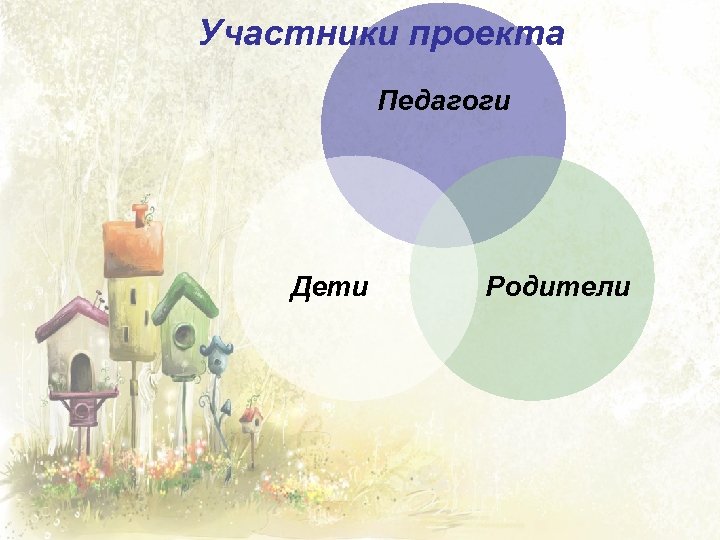 Участники проекта

Педагоги

Дети

Родители